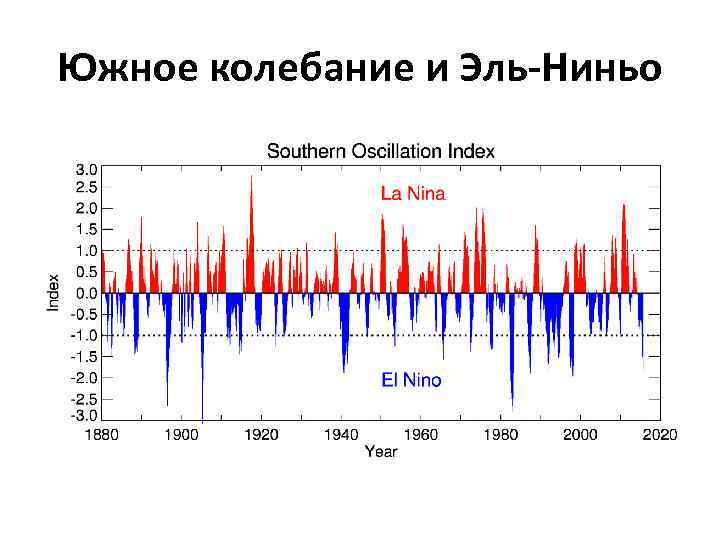 Южное колебание и Эль-Ниньо

Southern Oscillation Index

La Nina

El Nino

Index

3.0
2.5
2.0
1.5
1.0
0.5
0.0
-0.5
-1.0
-1.5
-2.0
-2.5
-3.0

1880 1900 1920 1940 1960 1980 2000 2020

Year